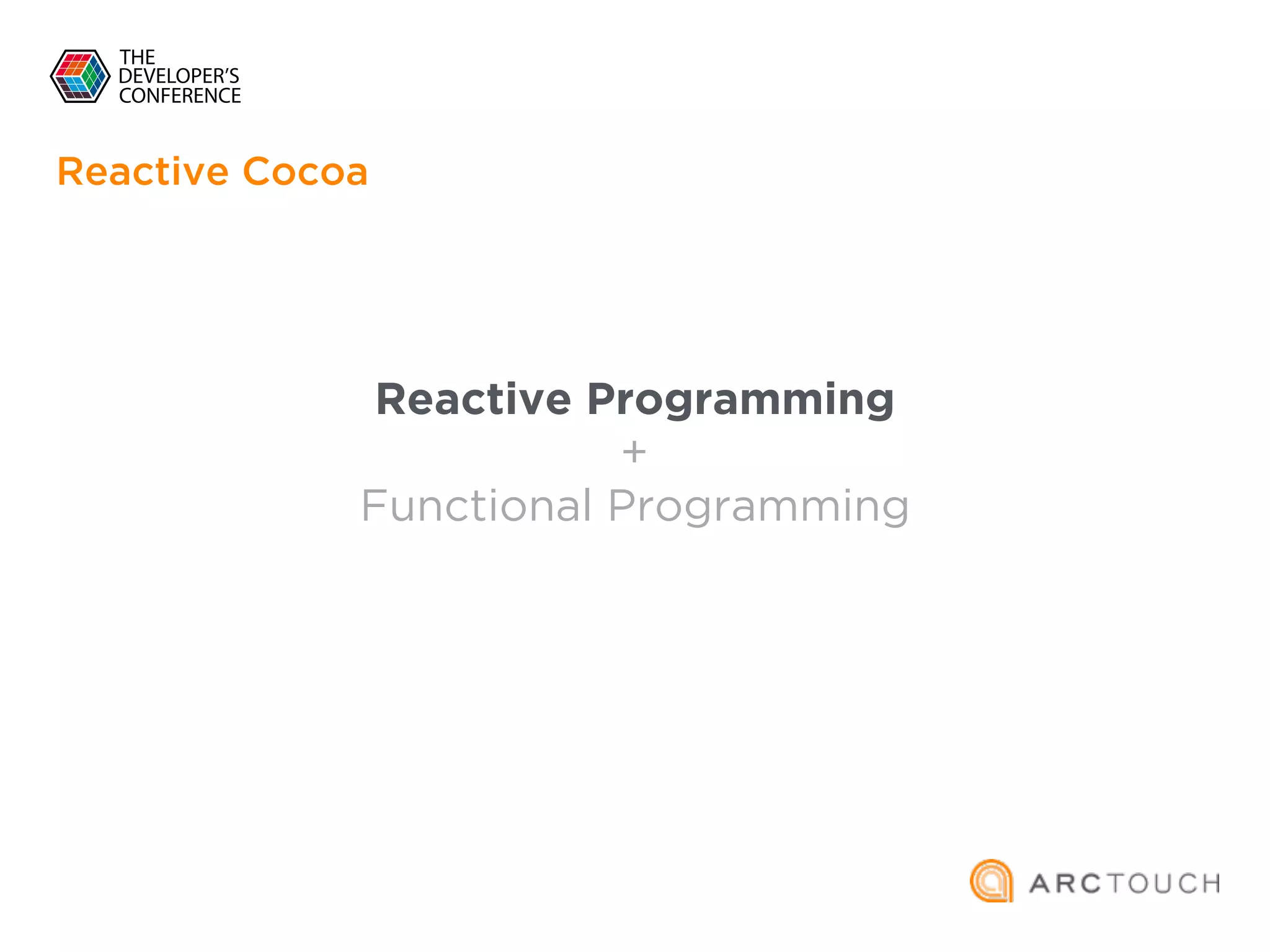 THE DEVELOPER'S CONFERENCE

Reactive Cocoa

Reactive Programming
+
Functional Programming

ARCTOUCH